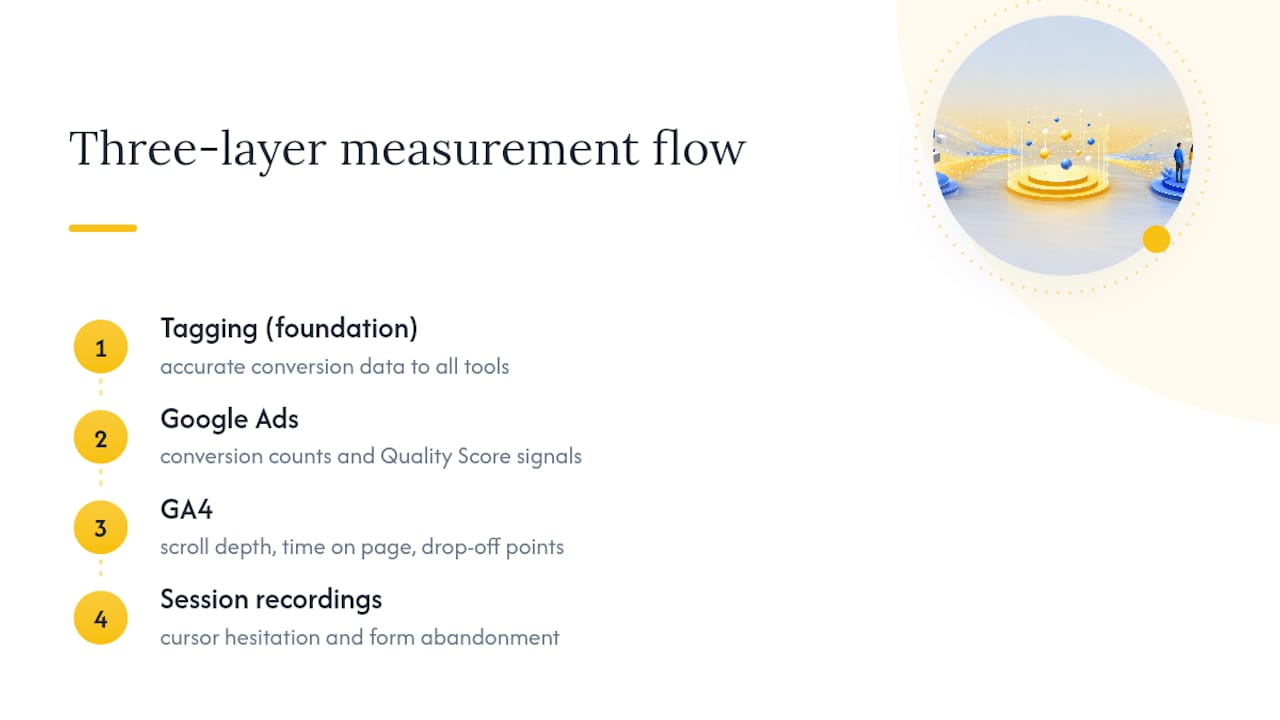 Three-layer measurement flow

1
Tagging (foundation)
accurate conversion data to all tools

2
Google Ads
conversion counts and Quality Score signals

3
GA4
scroll depth, time on page, drop-off points

4
Session recordings
cursor hesitation and form abandonment